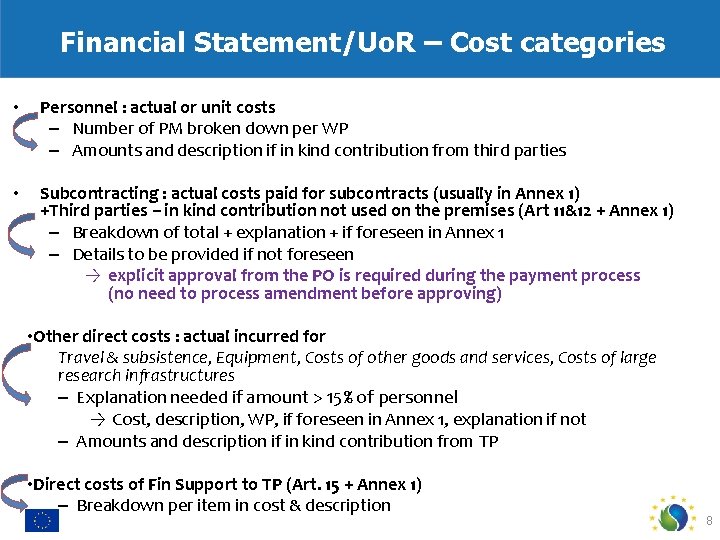 Financial Statement/UoR – Cost categories

• Personnel : actual or unit costs
– Number of PM broken down per WP
– Amounts and description if in kind contribution from third parties

• Subcontracting : actual costs paid for subcontracts (usually in Annex 1) +Third parties – in kind contribution not used on the premises (Art 11&12 + Annex 1)
– Breakdown of total + explanation + if foreseen in Annex 1
– Details to be provided if not foreseen
→ explicit approval from the PO is required during the payment process (no need to process amendment before approving)

•Other direct costs : actual incurred for
Travel & subsistence, Equipment, Costs of other goods and services, Costs of large research infrastructures
– Explanation needed if amount > 15% of personnel
→ Cost, description, WP, if foreseen in Annex 1, explanation if not
– Amounts and description if in kind contribution from TP

•Direct costs of Fin Support to TP (Art. 15 + Annex 1)
– Breakdown per item in cost & description

8